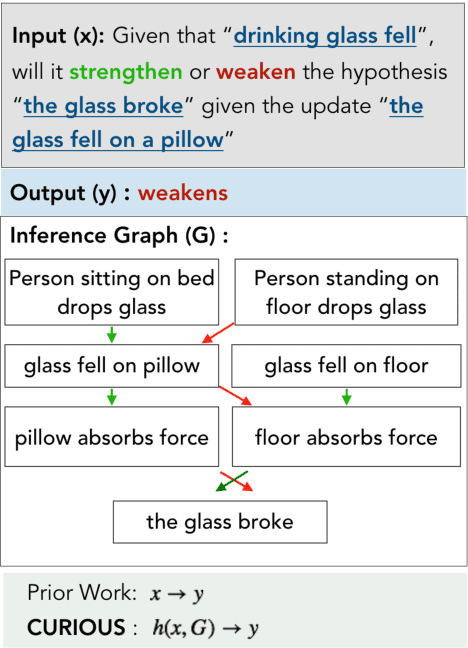 Input (x): Given that "drinking glass fell", will it strengthen or weaken the hypothesis "the glass broke" given the update "the glass fell on a pillow"

Output (y) : weakens

Inference Graph (G) :

Person sitting on bed drops glass

Person standing on floor drops glass

glass fell on pillow

glass fell on floor

pillow absorbs force

floor absorbs force

the glass broke

Prior Work: $x \rightarrow y$

CURIOUS : $h(x, G) \rightarrow y$